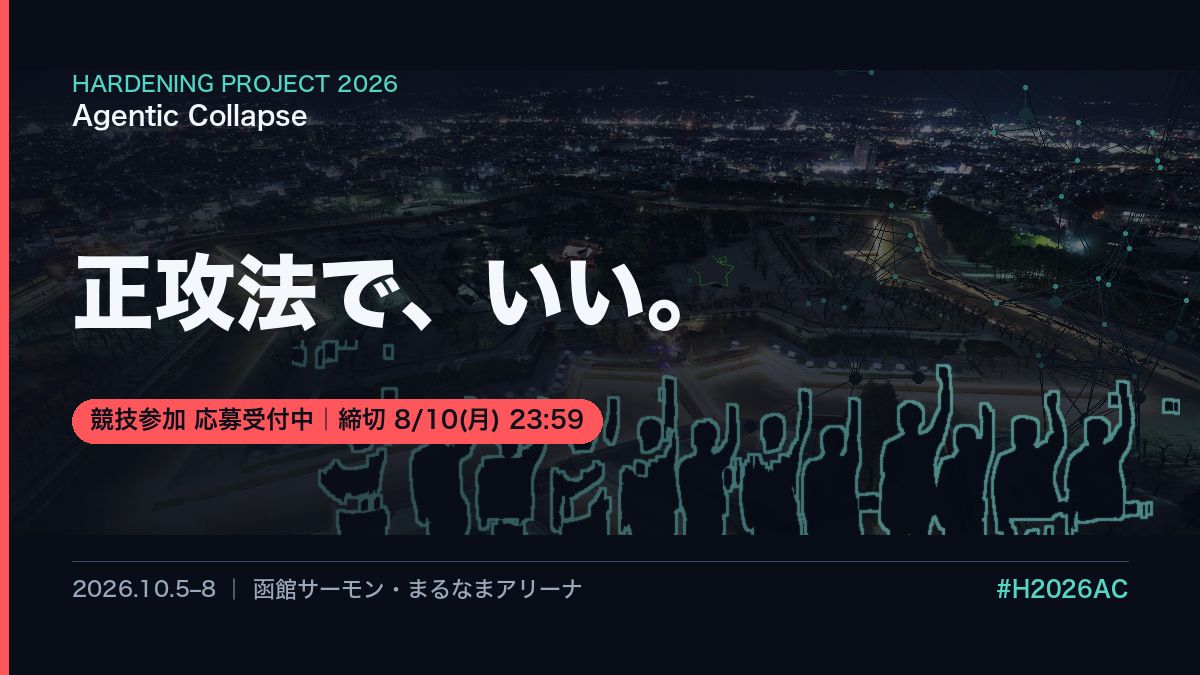 HARDENING PROJECT 2026
Agentic Collapse

正攻法で、いい。

競技参加 応募受付中 | 締切 8/10(月) 23:59

2026.10.5–8 | 函館サーモン・まるなまアリーナ

#H2026AC